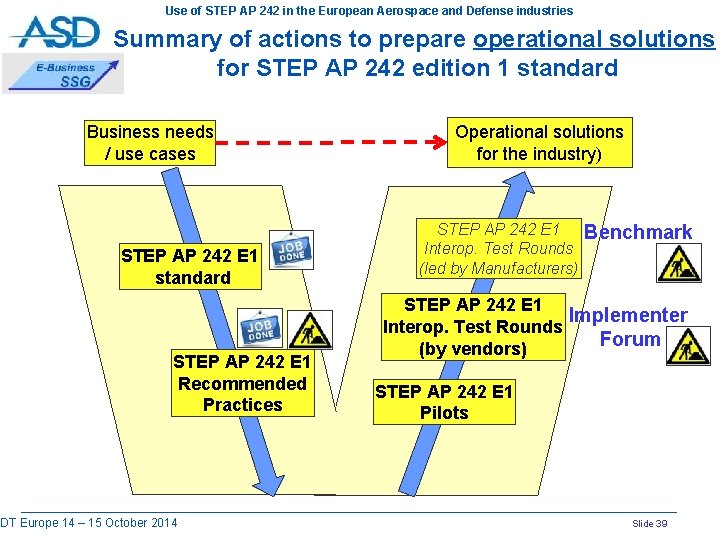 Use of STEP AP 242 in the European Aerospace and Defense industries

ASD

E-Business SSG

Summary of actions to prepare operational solutions for STEP AP 242 edition 1 standard

Business needs / use cases

Operational solutions for the industry)

STEP AP 242 E1 standard

JOB DONE

JOB DONE

STEP AP 242 E1 Recommended Practices

STEP AP 242 E1 Interop. Test Rounds (led by Manufacturers)

Benchmark

STEP AP 242 E1 Interop. Test Rounds (by vendors)

Implementer Forum

STEP AP 242 E1 Pilots

DT Europe 14 – 15 October 2014

Slide 39